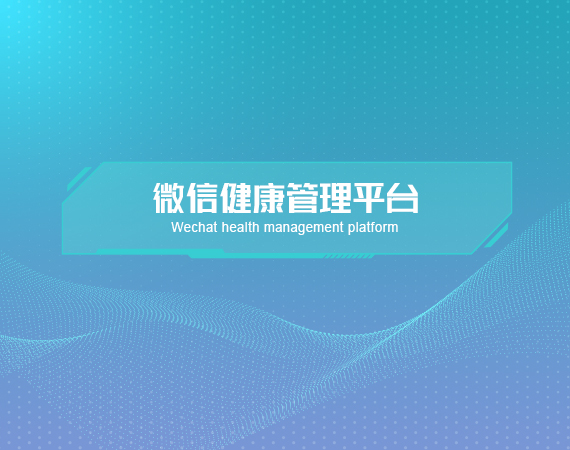 微信健康管理平台
Wechat health management platform